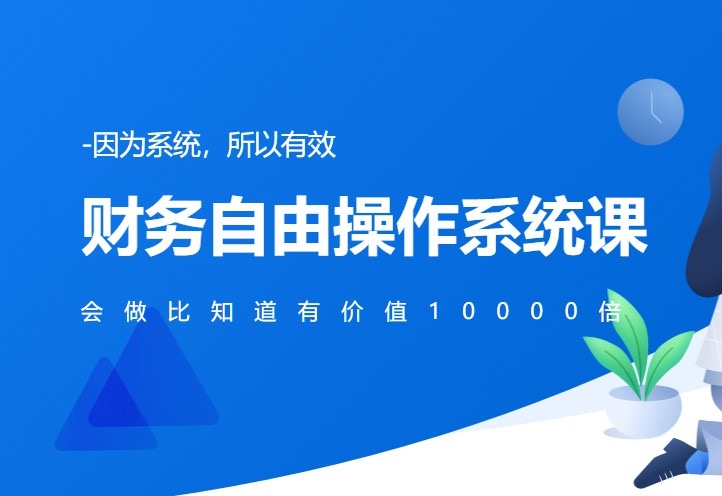 -因为系统，所以有效

财务自由操作系统课

会做比知道有价值10000倍